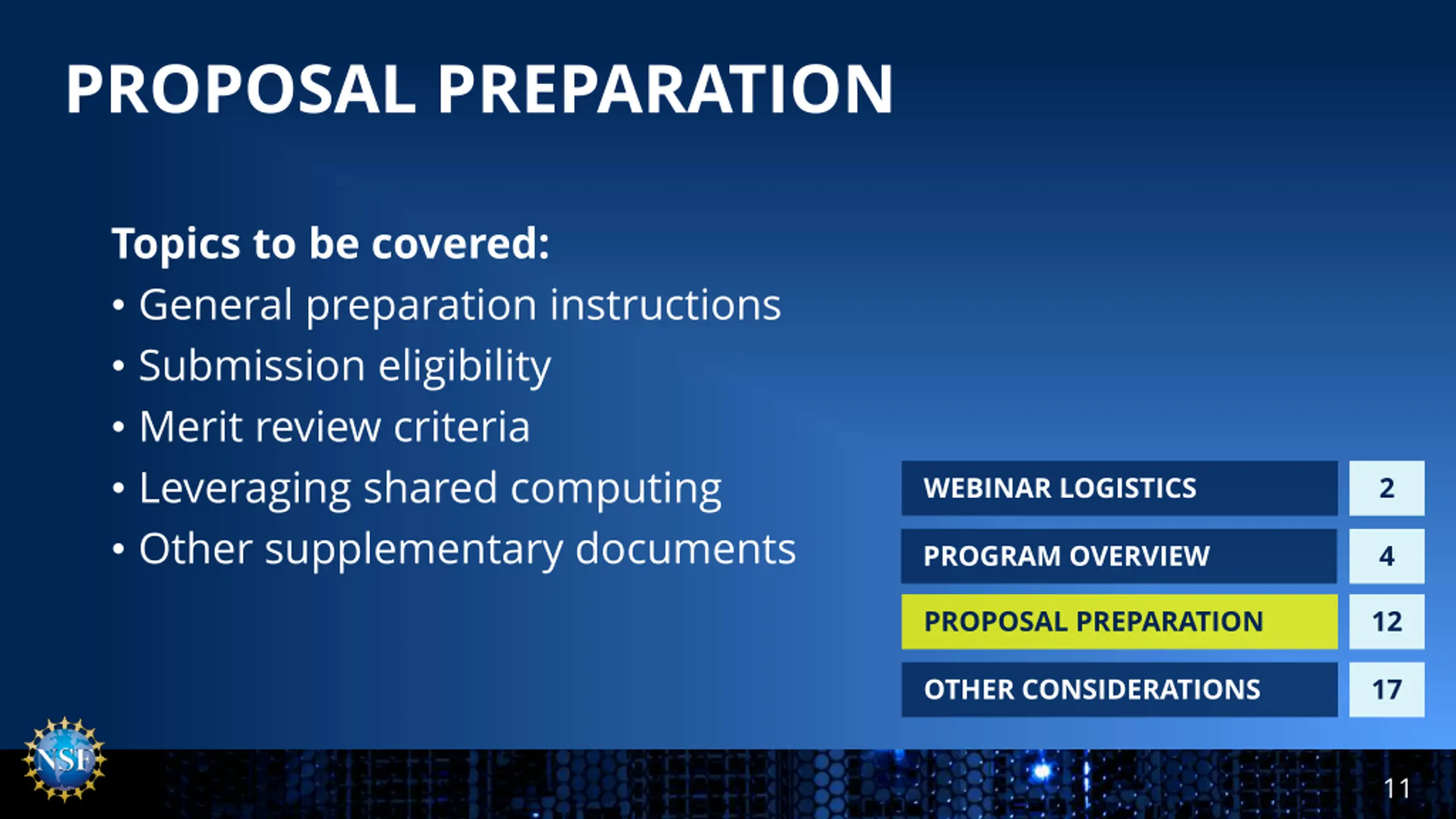 PROPOSAL PREPARATION

Topics to be covered:
• General preparation instructions
• Submission eligibility
• Merit review criteria
• Leveraging shared computing
• Other supplementary documents

| WEBINAR LOGISTICS | 2 |
|---|---|
| PROGRAM OVERVIEW | 4 |
| PROPOSAL PREPARATION | 12 |
| OTHER CONSIDERATIONS | 17 |

NSF

11